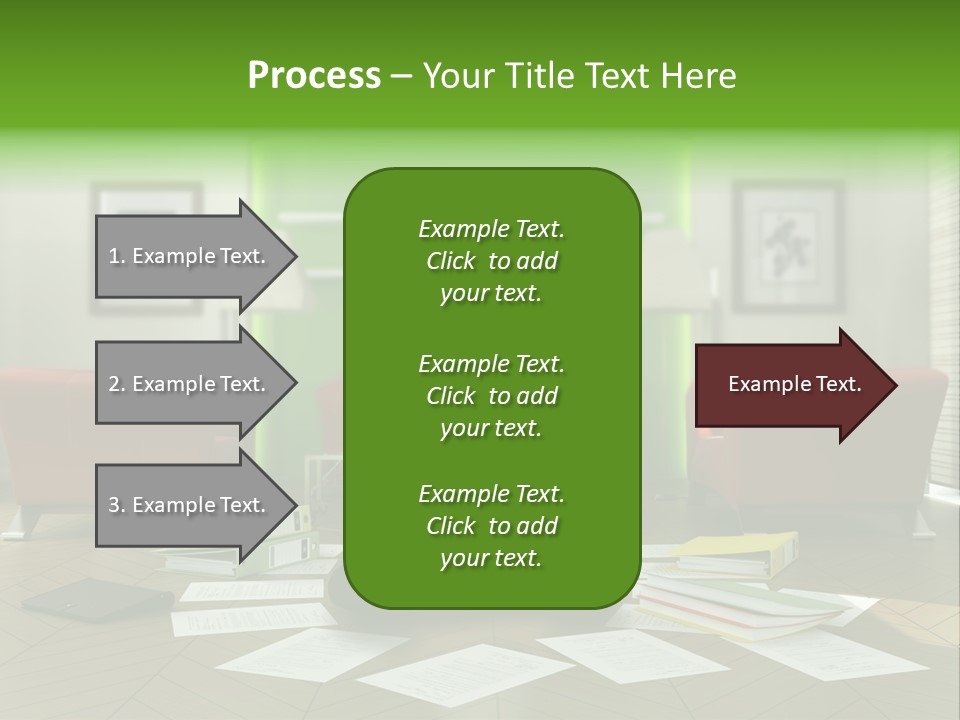 Process – Your Title Text Here

1. Example Text.

2. Example Text.

3. Example Text.

Example Text. Click to add your text.

Example Text. Click to add your text.

Example Text. Click to add your text.

Example Text.